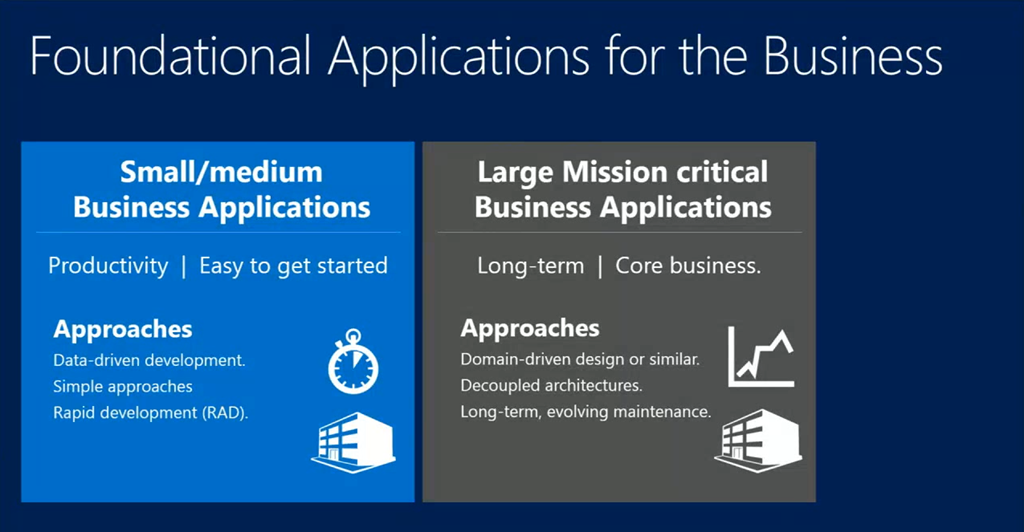 Foundational Applications for the Business

Small/medium Business Applications

Productivity | Easy to get started

Approaches
Data-driven development.
Simple approaches
Rapid development (RAD).

Large Mission critical Business Applications

Long-term | Core business.

Approaches
Domain-driven design or similar.
Decoupled architectures.
Long-term, evolving maintenance.